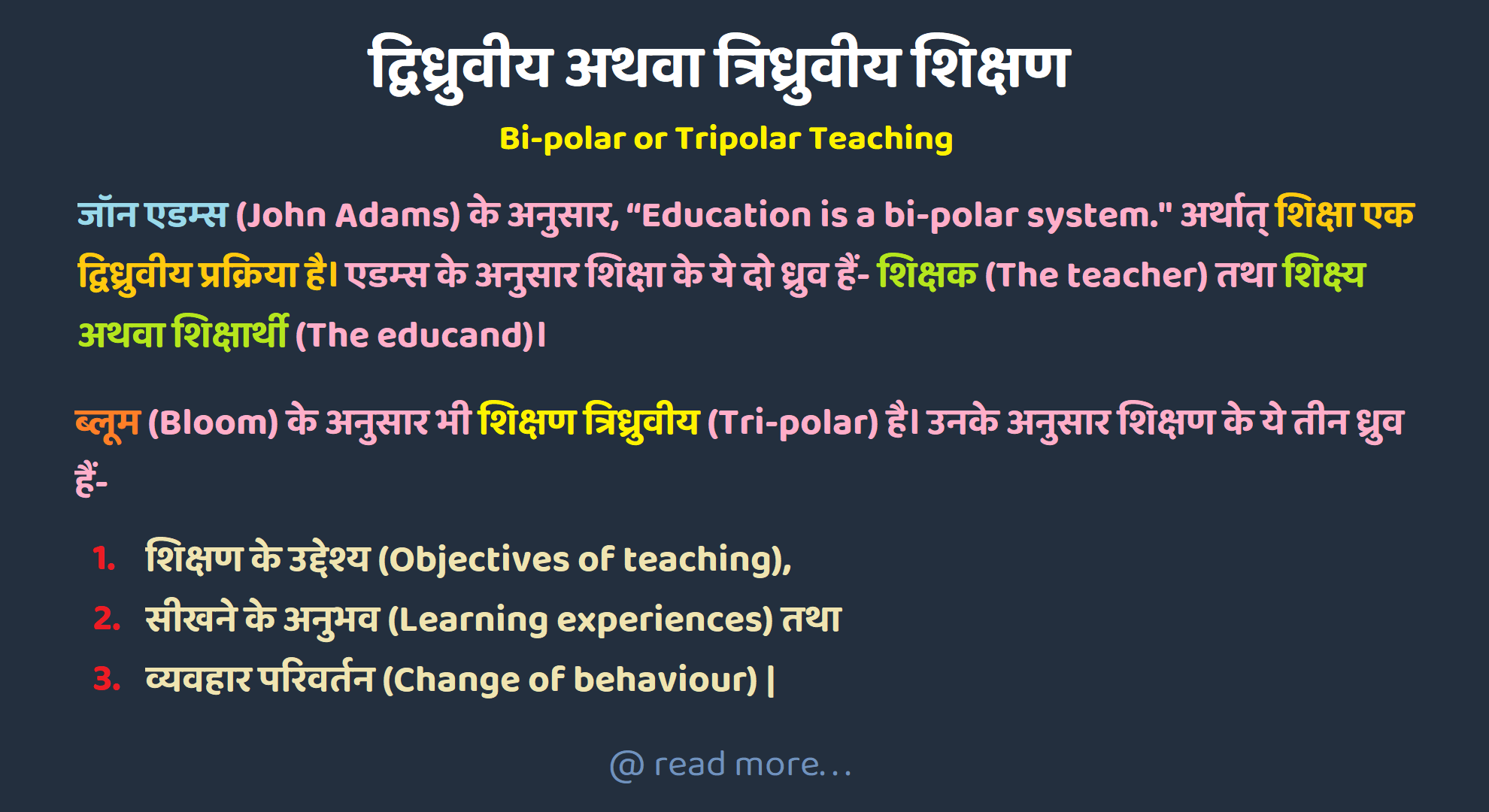 द्विध्रुवीय अथवा त्रिध्रुवीय शिक्षण

Bi-polar or Tripolar Teaching

जॉन एडम्स (John Adams) के अनुसार, “Education is a bi-polar system." अर्थात् शिक्षा एक द्विध्रुवीय प्रक्रिया है। एडम्स के अनुसार शिक्षा के ये दो ध्रुव हैं- शिक्षक (The teacher) तथा शिक्ष्य अथवा शिक्षार्थी (The educand)।

ब्लूम (Bloom) के अनुसार भी शिक्षण त्रिध्रुवीय (Tri-polar) है। उनके अनुसार शिक्षण के ये तीन ध्रुव हैं-

1. शिक्षण के उद्देश्य (Objectives of teaching),
2. सीखने के अनुभव (Learning experiences) तथा
3. व्यवहार परिवर्तन (Change of behaviour) |

@ read more...